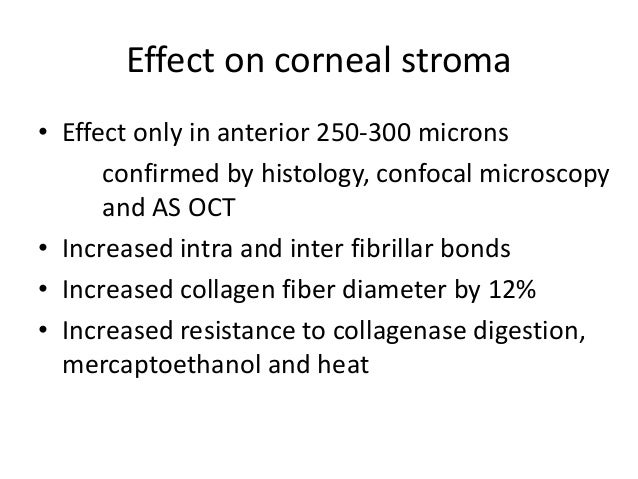 Effect on corneal stroma

• Effect only in anterior 250-300 microns
confirmed by histology, confocal microscopy and AS OCT
• Increased intra and inter fibrillar bonds
• Increased collagen fiber diameter by 12%
• Increased resistance to collagenase digestion, mercaptoethanol and heat